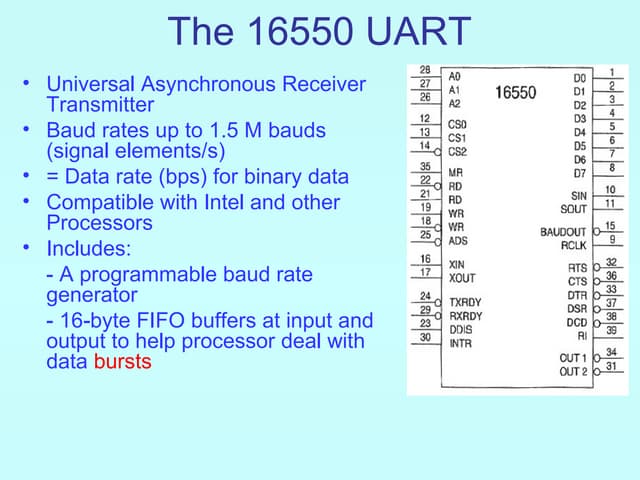 The 16550 UART

• Universal Asynchronous Receiver Transmitter
• Baud rates up to 1.5 M bauds (signal elements/s)
• = Data rate (bps) for binary data
• Compatible with Intel and other Processors
• Includes:
- A programmable baud rate generator
- 16-byte FIFO buffers at input and output to help processor deal with data bursts

16550

28 A0
27 A1
26 A2
12 CS0
13 CS1
14 CS2
35 MR
22 RD
21 RD
19 WR
18 WR
25 ADS
16 XIN
17 XOUT
24 TXRDY
29 RXRDY
23 DDIS
30 INTR

D0 1
D1 2
D2 3
D3 4
D4 5
D5 6
D6 7
D7 8
SIN 10
SOUT 11
BAUDOUT 15
RCLK 9
RTS 32
CTS 36
DTR 33
DSR 37
DCD 38
RI 39
OUT 1 34
OUT 2 31